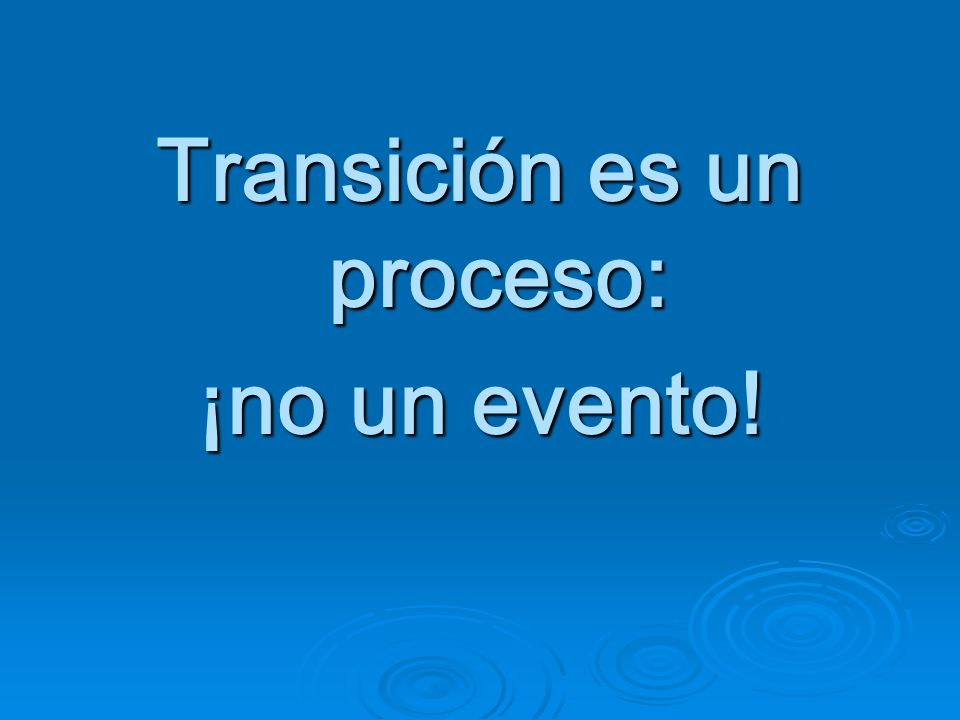 Transición es un proceso:

¡no un evento!